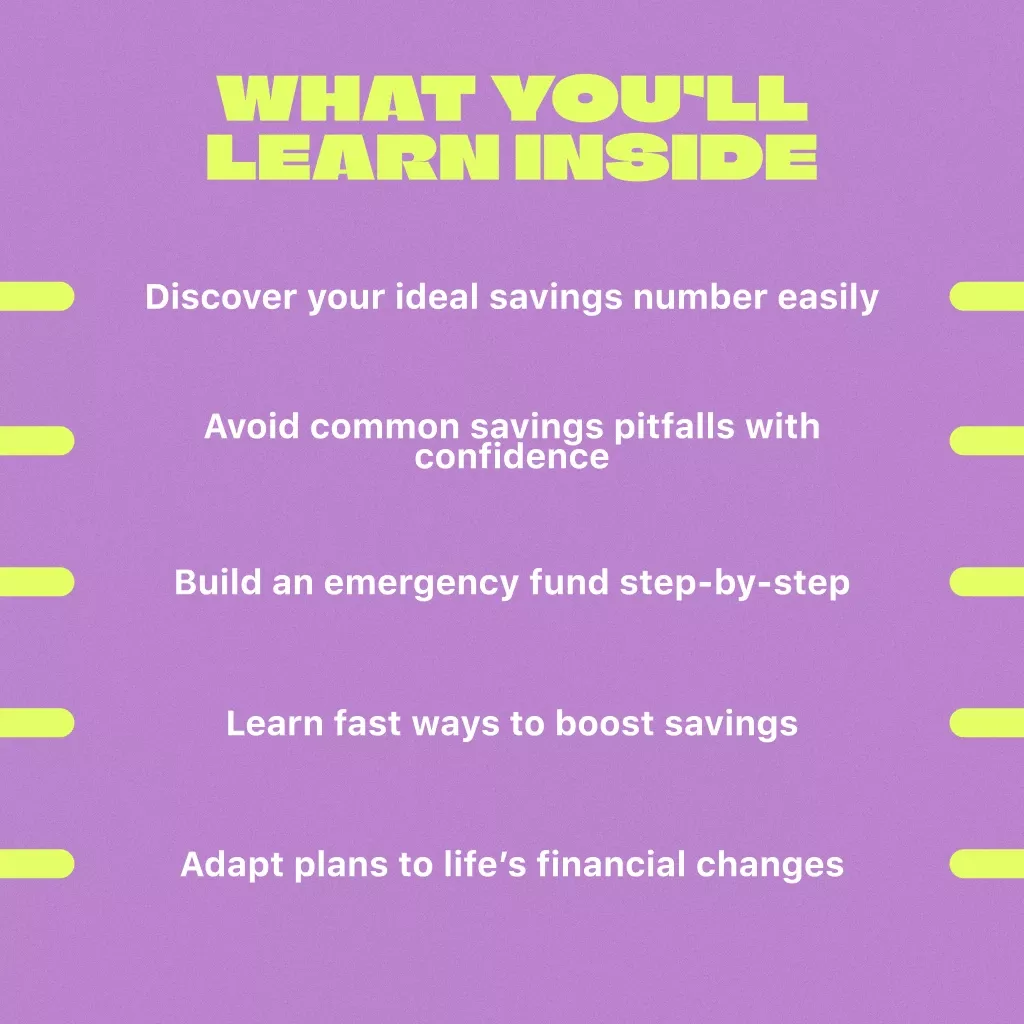 WHAT YOU'LL LEARN INSIDE

Discover your ideal savings number easily

Avoid common savings pitfalls with confidence

Build an emergency fund step-by-step

Learn fast ways to boost savings

Adapt plans to life’s financial changes